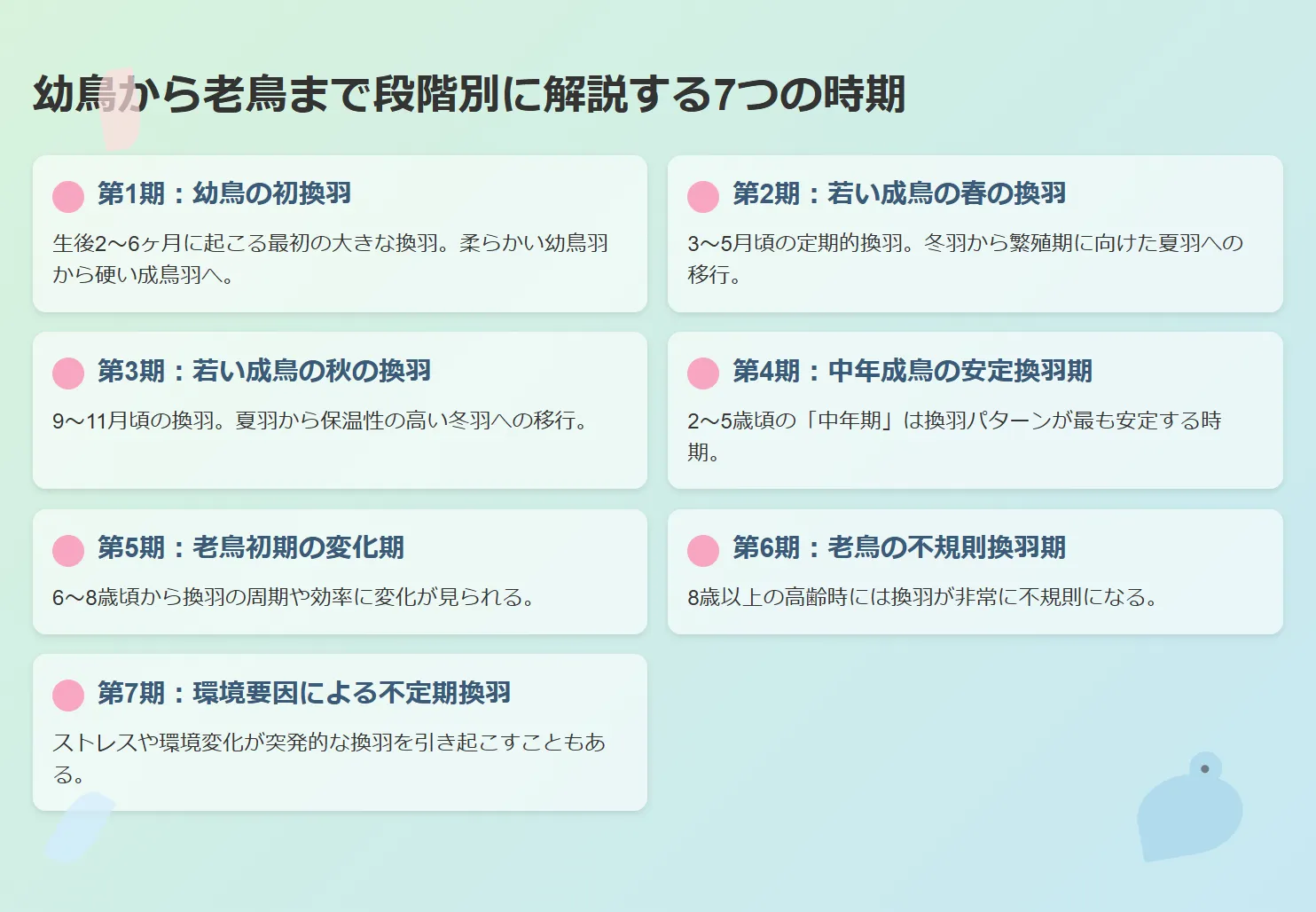 幼鳥から老鳥まで段階別に解説する7つの時期

第1期：幼鳥の初換羽

生後2〜6ヶ月に起こる最初の大きな換羽。柔らかい幼鳥羽から硬い成鳥羽へ。

第2期：若い成鳥の春の換羽

3〜5月頃の定期的換羽。冬羽から繁殖期に向けた夏羽への移行。

第3期：若い成鳥の秋の換羽

9〜11月頃の換羽。夏羽から保温性の高い冬羽への移行。

第4期：中年成鳥の安定換羽期

2〜5歳頃の「中年期」は換羽パターンが最も安定する時期。

第5期：老鳥初期の変化期

6〜8歳頃から換羽の周期や効率に変化が見られる。

第6期：老鳥の不規則換羽期

8歳以上の高齢時には換羽が非常に不規則になる。

第7期：環境要因による不定期換羽

ストレスや環境変化が突発的な換羽を引き起こすこともある。